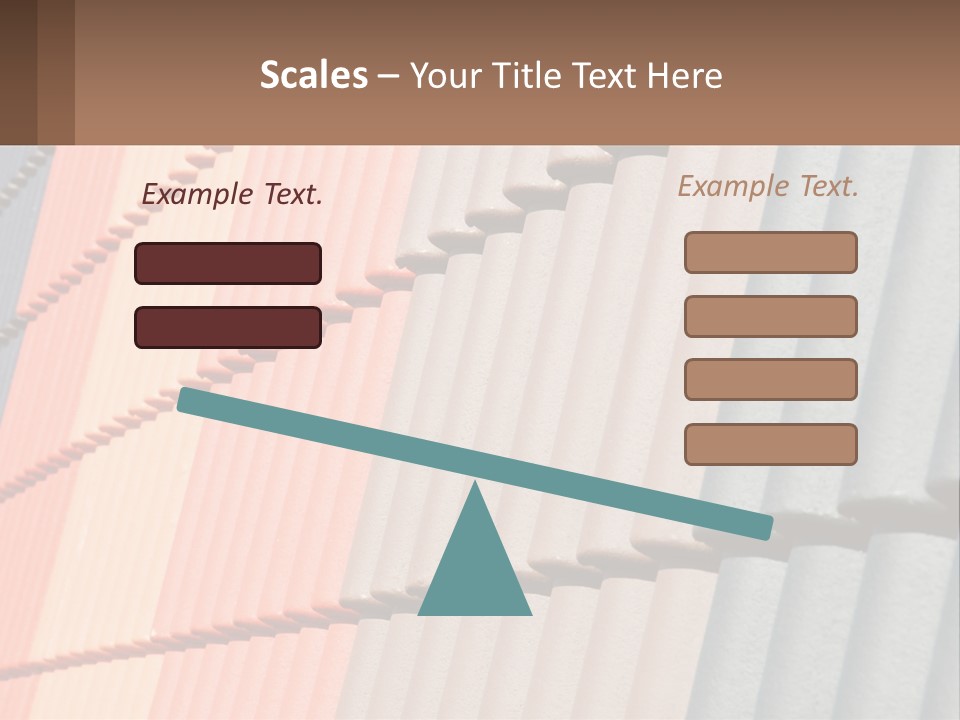 Scales – Your Title Text Here

Example Text.

Example Text.